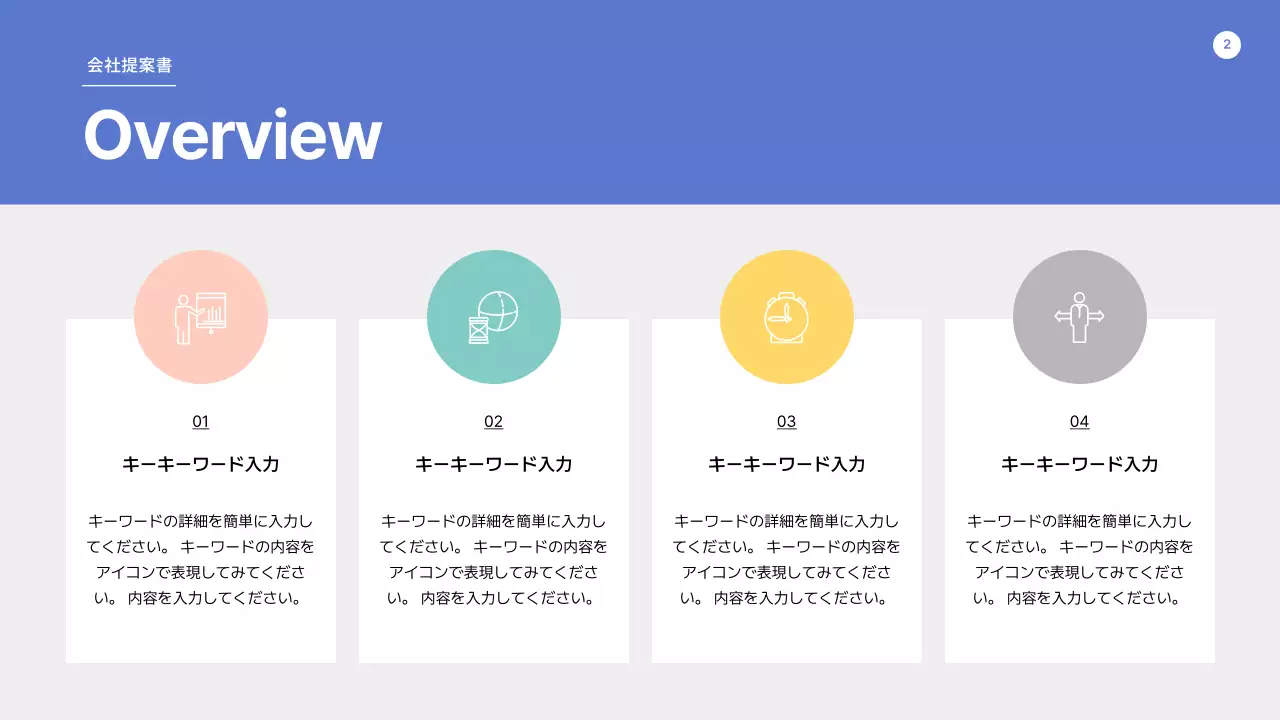 会社提案書

Overview

2

01

キーキーワード入力

キーワードの詳細を簡単に入力してください。 キーワードの内容をアイコンで表現してみてください。 内容を入力してください。

02

キーキーワード入力

キーワードの詳細を簡単に入力してください。 キーワードの内容をアイコンで表現してみてください。 内容を入力してください。

03

キーキーワード入力

キーワードの詳細を簡単に入力してください。 キーワードの内容をアイコンで表現してみてください。 内容を入力してください。

04

キーキーワード入力

キーワードの詳細を簡単に入力してください。 キーワードの内容をアイコンで表現してみてください。 内容を入力してください。